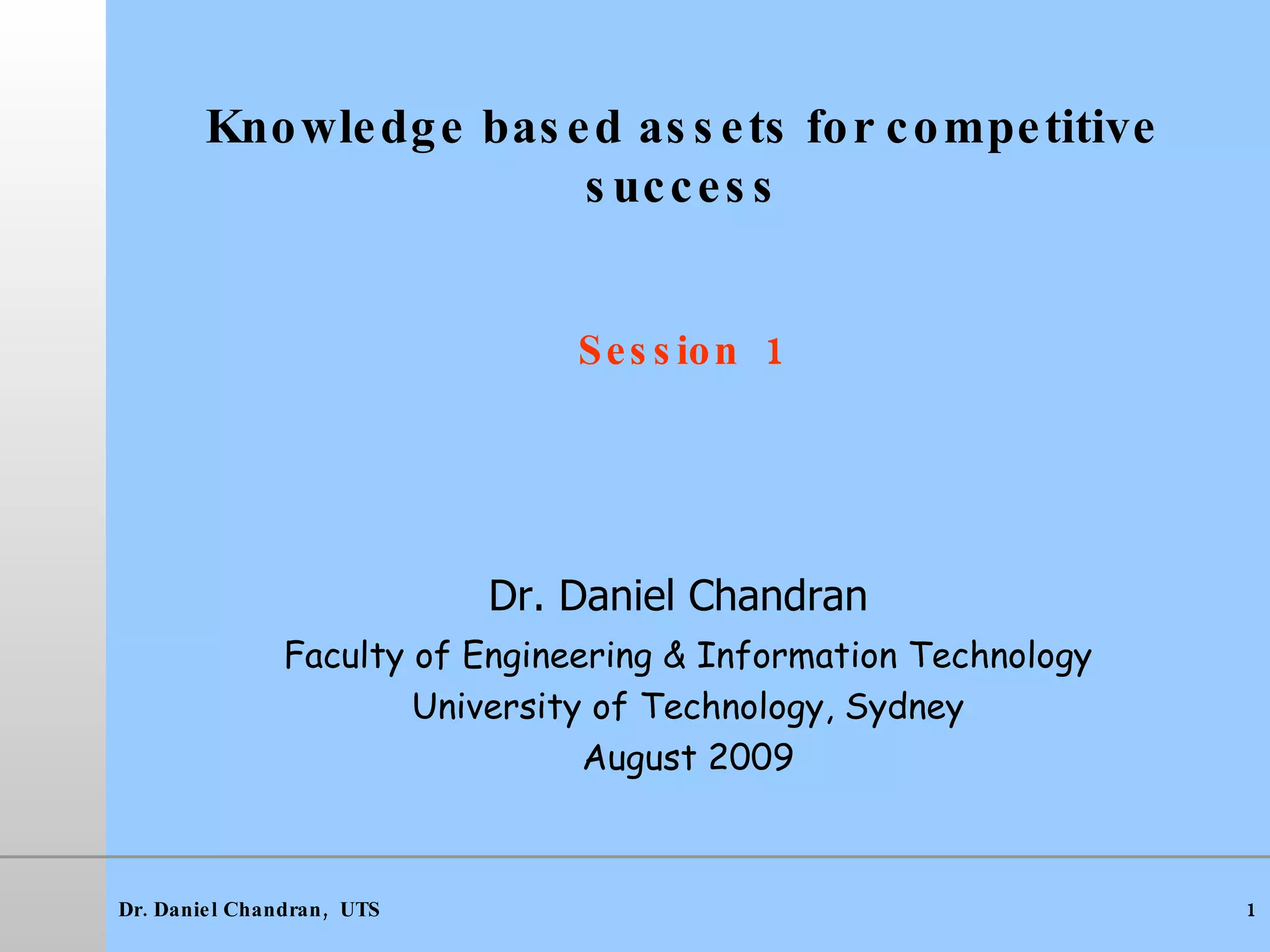 Knowledge based assets for competitive success

Session 1

Dr. Daniel Chandran

Faculty of Engineering & Information Technology
University of Technology, Sydney
August 2009

Dr. Daniel Chandran, UTS

1